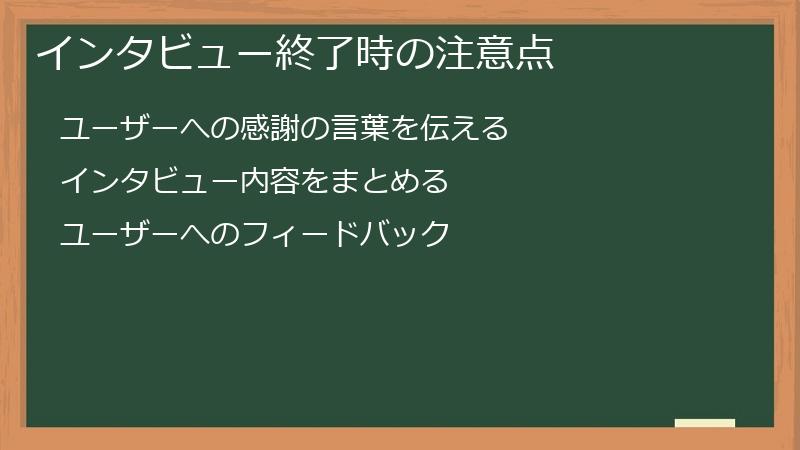 インタビュー終了時の注意点

ユーザーへの感謝の言葉を伝える

インタビュー内容をまとめる

ユーザーへのフィードバック